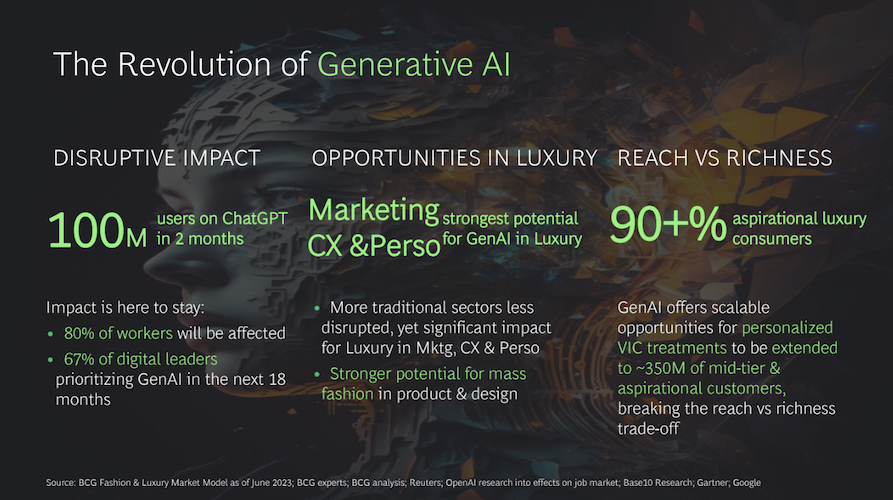 The Revolution of Generative AI

DISRUPTIVE IMPACT

100M users on ChatGPT in 2 months

Impact is here to stay:
• 80% of workers will be affected
• 67% of digital leaders prioritizing GenAI in the next 18 months

OPPORTUNITIES IN LUXURY

Marketing CX &Perso strongest potential for GenAI in Luxury

• More traditional sectors less disrupted, yet significant impact for Luxury in Mktg, CX & Perso
• Stronger potential for mass fashion in product & design

REACH VS RICHNESS

90+% aspirational luxury consumers

GenAI offers scalable opportunities for personalized VIC treatments to be extended to ~350M of mid-tier & aspirational customers, breaking the reach vs richness trade-off

Source: BCG Fashion & Luxury Market Model as of June 2023; BCG experts; BCG analysis; Reuters; OpenAI research into effects on job market; Base10 Research; Gartner; Google